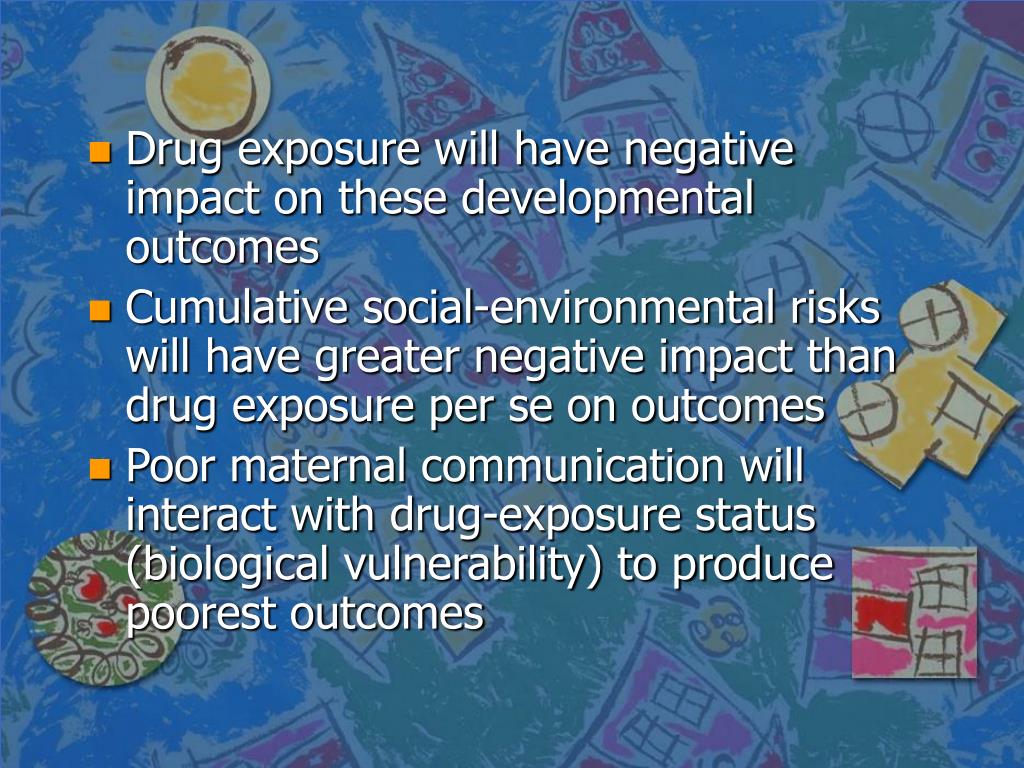 - Drug exposure will have negative impact on these developmental outcomes
- Cumulative social-environmental risks will have greater negative impact than drug exposure per se on outcomes
- Poor maternal communication will interact with drug-exposure status (biological vulnerability) to produce poorest outcomes